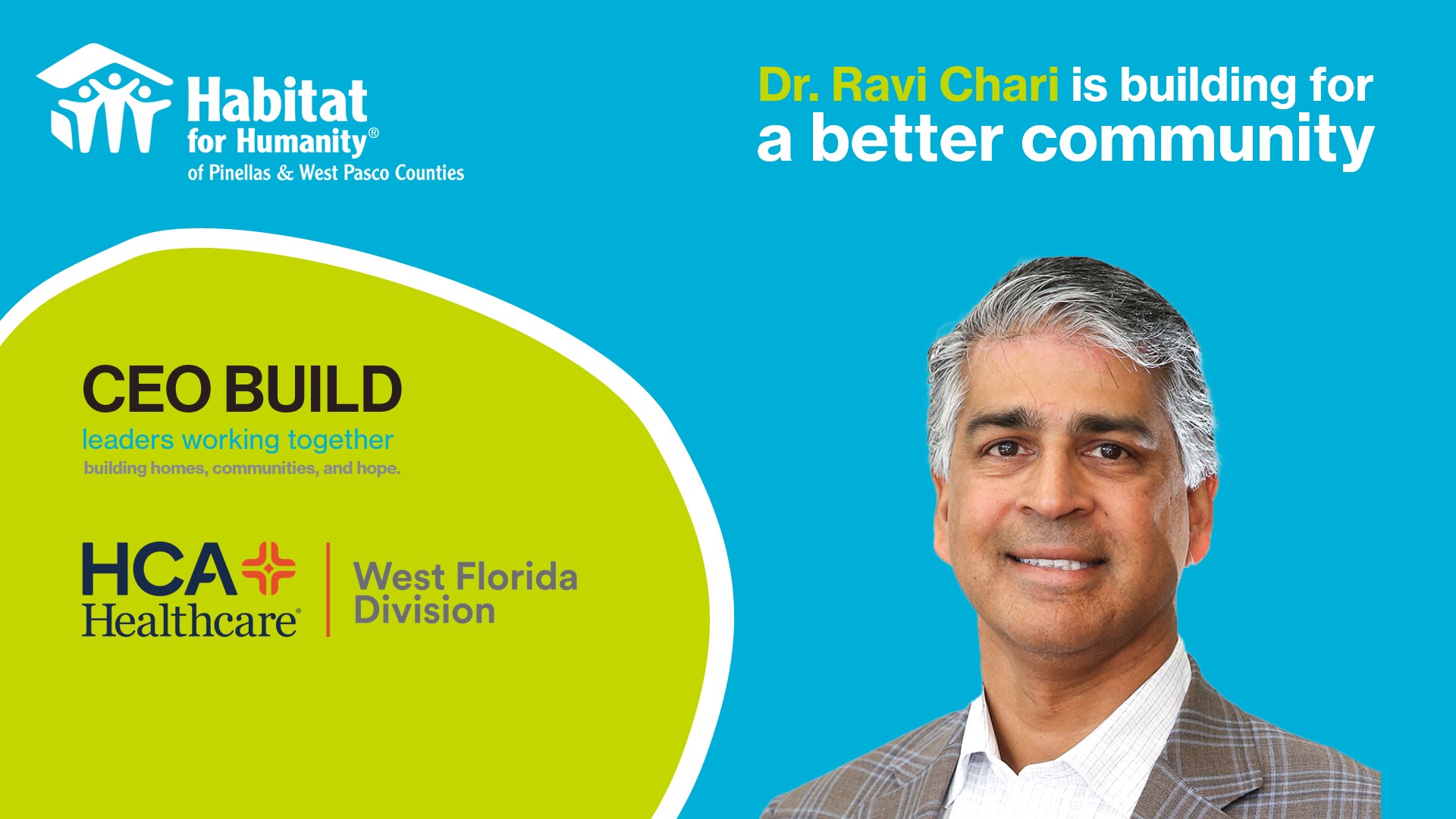 Habitat for Humanity®
of Pinellas & West Pasco Counties

Dr. Ravi Chari is building for a better community

CEO BUILD
leaders working together
building homes, communities, and hope.

HCA Healthcare®
West Florida Division